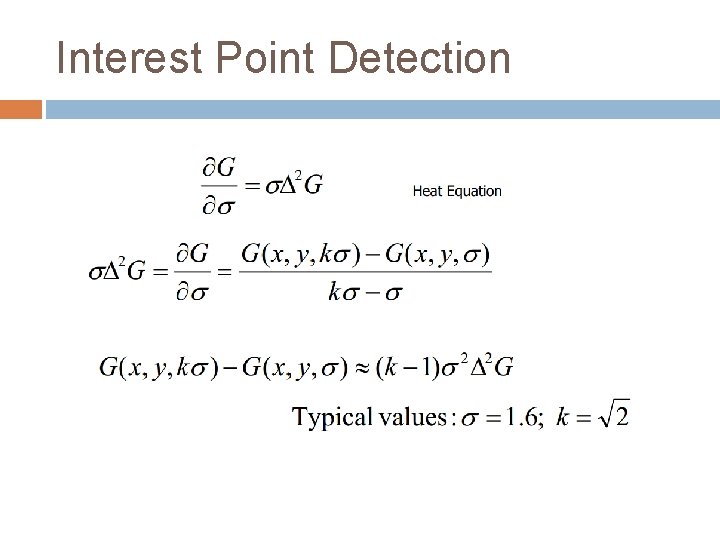 Interest Point Detection

$\frac{\partial G}{\partial \sigma} = \sigma \Delta^2 G$

Heat Equation

$\sigma \Delta^2 G = \frac{\partial G}{\partial \sigma} = \frac{G(x, y, k\sigma) - G(x, y, \sigma)}{k\sigma - \sigma}$

$G(x, y, k\sigma) - G(x, y, \sigma) \approx (k-1)\sigma^2 \Delta^2 G$

Typical values: $\sigma = 1.6;\ k = \sqrt{2}$